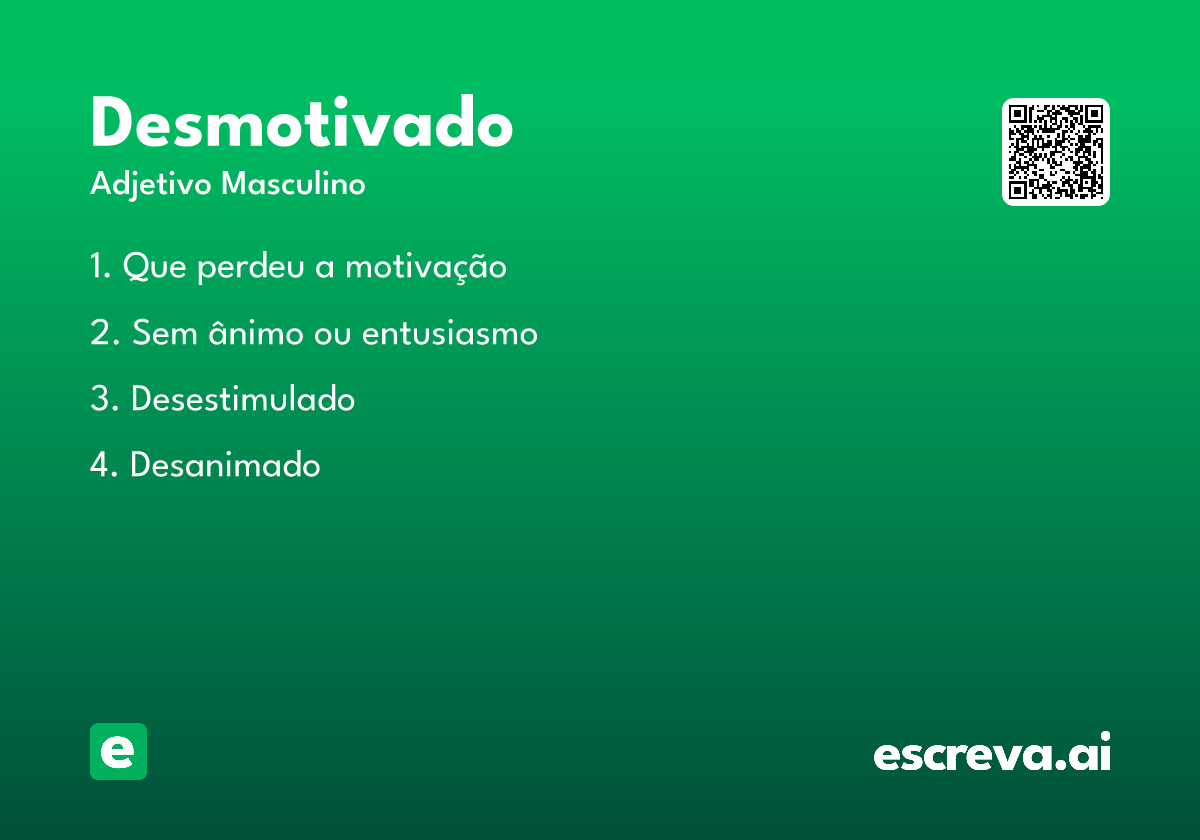 Desmotivado
Adjetivo Masculino

1. Que perdeu a motivação

2. Sem ânimo ou entusiasmo

3. Desestimulado

4. Desanimado

e

escreva.ai